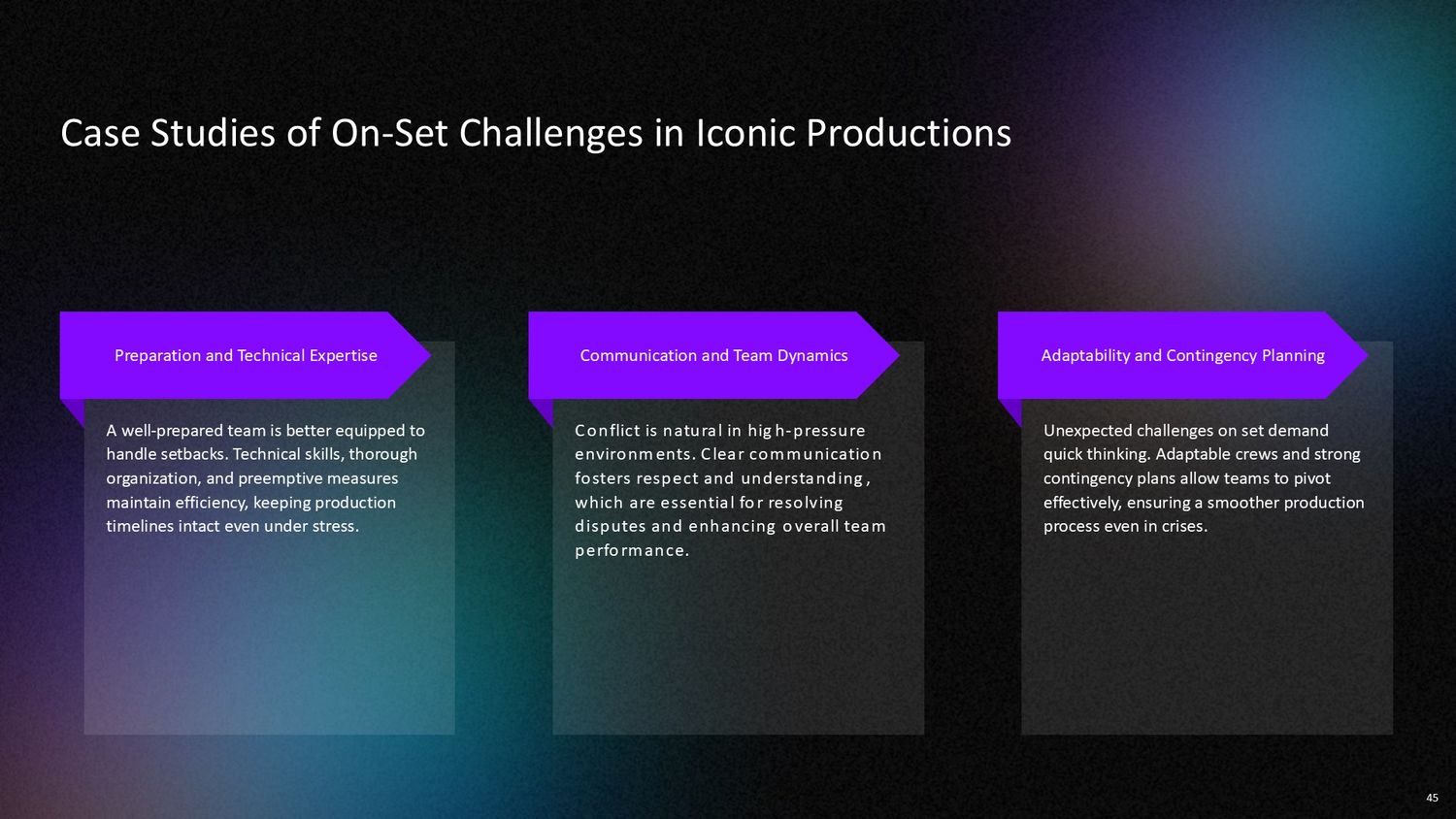 Case Studies of On-Set Challenges in Iconic Productions

Preparation and Technical Expertise

A well-prepared team is better equipped to handle setbacks. Technical skills, thorough organization, and preemptive measures maintain efficiency, keeping production timelines intact even under stress.

Communication and Team Dynamics

Conflict is natural in high-pressure environments. Clear communication fosters respect and understanding, which are essential for resolving disputes and enhancing overall team performance.

Adaptability and Contingency Planning

Unexpected challenges on set demand quick thinking. Adaptable crews and strong contingency plans allow teams to pivot effectively, ensuring a smoother production process even in crises.

45